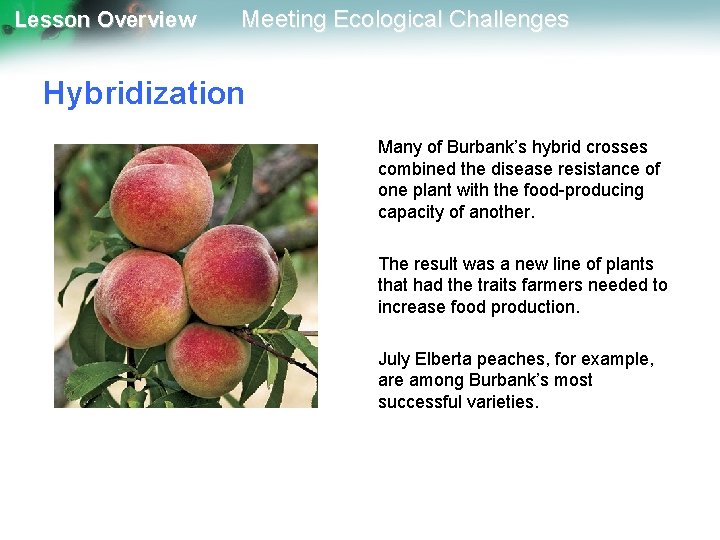 Lesson Overview Meeting Ecological Challenges

Hybridization

Many of Burbank's hybrid crosses combined the disease resistance of one plant with the food-producing capacity of another.

The result was a new line of plants that had the traits farmers needed to increase food production.

July Elberta peaches, for example, are among Burbank's most successful varieties.